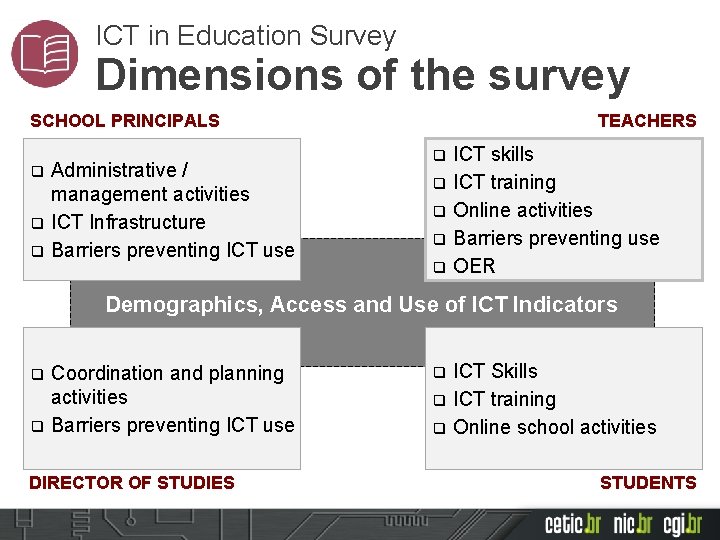 ICT in Education Survey
Dimensions of the survey

SCHOOL PRINCIPALS

❑ Administrative / management activities
❑ ICT Infrastructure
❑ Barriers preventing ICT use

TEACHERS

❑ ICT skills
❑ ICT training
❑ Online activities
❑ Barriers preventing use
❑ OER

Demographics, Access and Use of ICT Indicators

❑ Coordination and planning activities
❑ Barriers preventing ICT use

DIRECTOR OF STUDIES

❑ ICT Skills
❑ ICT training
❑ Online school activities

STUDENTS

cetic.br nic.br cgi.br